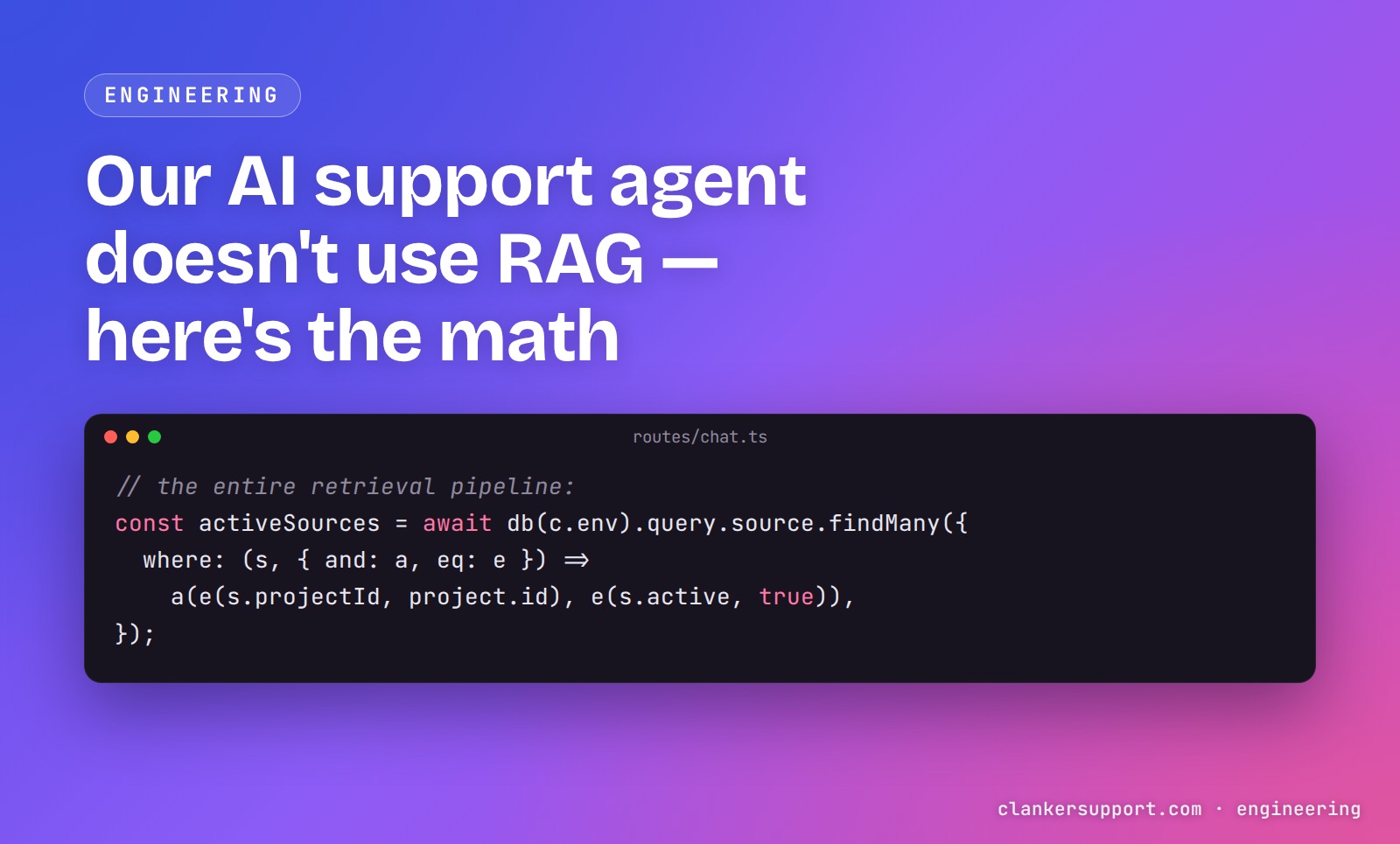 ENGINEERING

Our AI support agent doesn't use RAG — here's the math

routes/chat.ts

// the entire retrieval pipeline:
const activeSources = await db(c.env).query.source.findMany({
  where: (s, { and: a, eq: e }) ⇒
    a(e(s.projectId, project.id), e(s.active, true)),
});

clankersupport.com · engineering